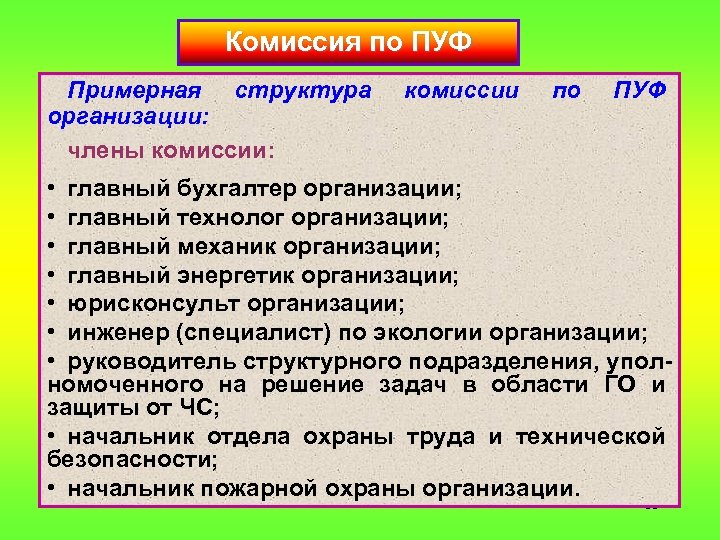 Комиссия по ПУФ

Примерная структура комиссии по ПУФ организации:

члены комиссии:

• главный бухгалтер организации;
• главный технолог организации;
• главный механик организации;
• главный энергетик организации;
• юрисконсульт организации;
• инженер (специалист) по экологии организации;
• руководитель структурного подразделения, уполномоченного на решение задач в области ГО и защиты от ЧС;
• начальник отдела охраны труда и технической безопасности;
• начальник пожарной охраны организации.